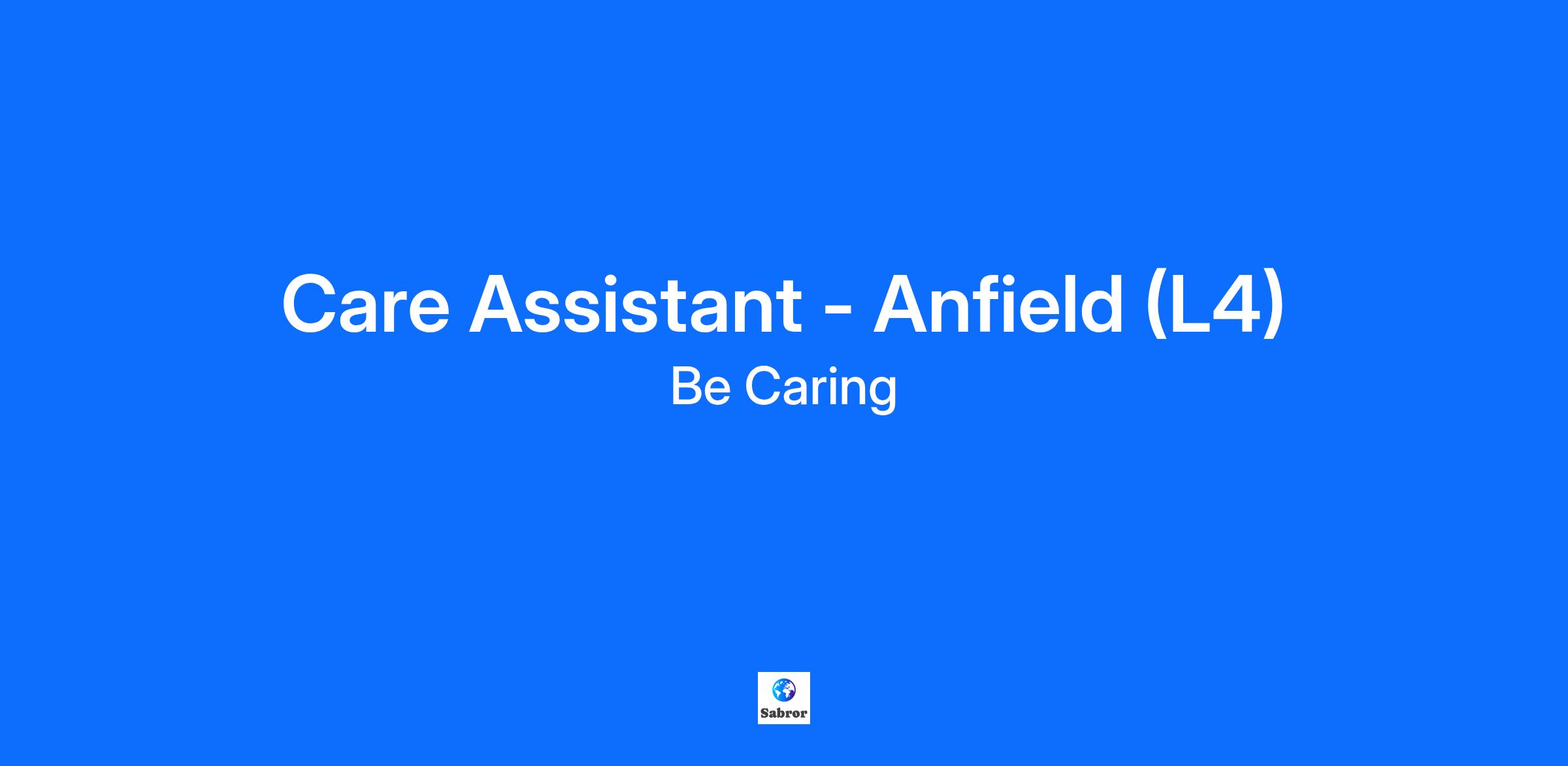 Care Assistant - Anfield (L4)
Be Caring

Sabror